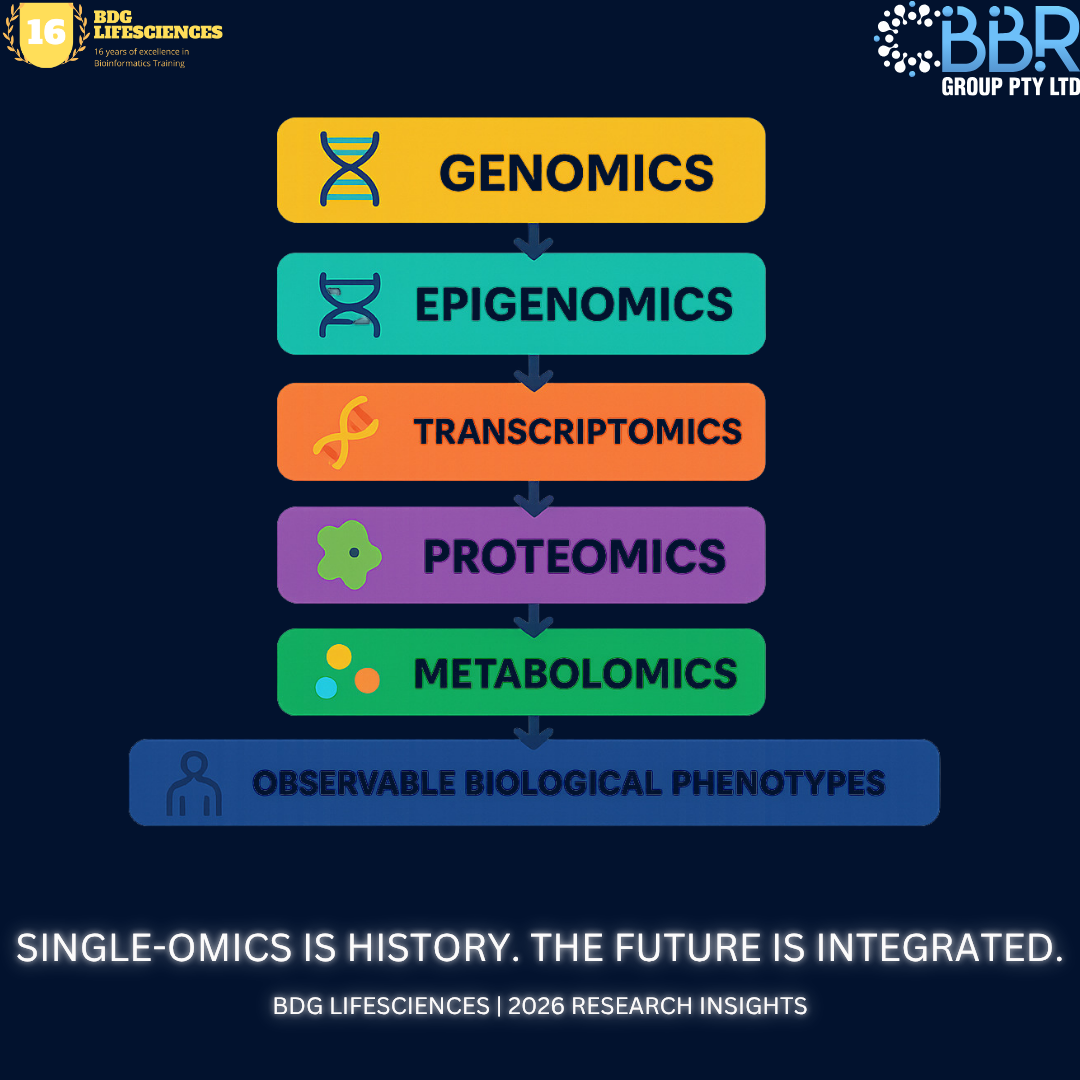 16 BDG LIFESCIENCES
16 years of excellence in Bioinformatics Training

BBR GROUP PTY LTD

GENOMICS

EPIGENOMICS

TRANSCRIPTOMICS

PROTEOMICS

METABOLOMICS

OBSERVABLE BIOLOGICAL PHENOTYPES

SINGLE-OMICS IS HISTORY. THE FUTURE IS INTEGRATED.

BDG LIFESCIENCES | 2026 RESEARCH INSIGHTS